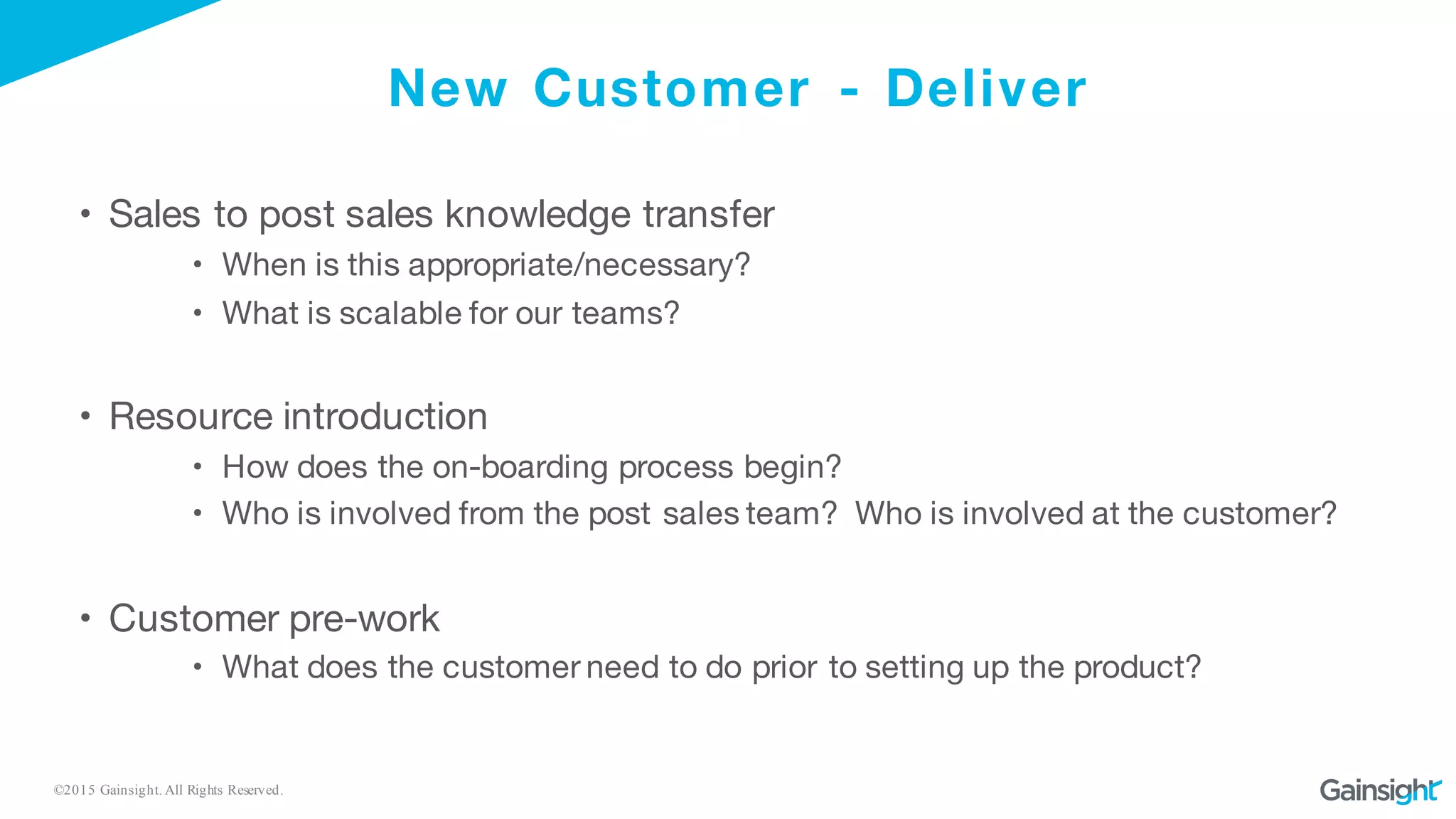 New Customer - Deliver

• Sales to post sales knowledge transfer
  • When is this appropriate/necessary?
  • What is scalable for our teams?

• Resource introduction
  • How does the on-boarding process begin?
  • Who is involved from the post sales team? Who is involved at the customer?

• Customer pre-work
  • What does the customer need to do prior to setting up the product?

©2015 Gainsight. All Rights Reserved.

Gainsight